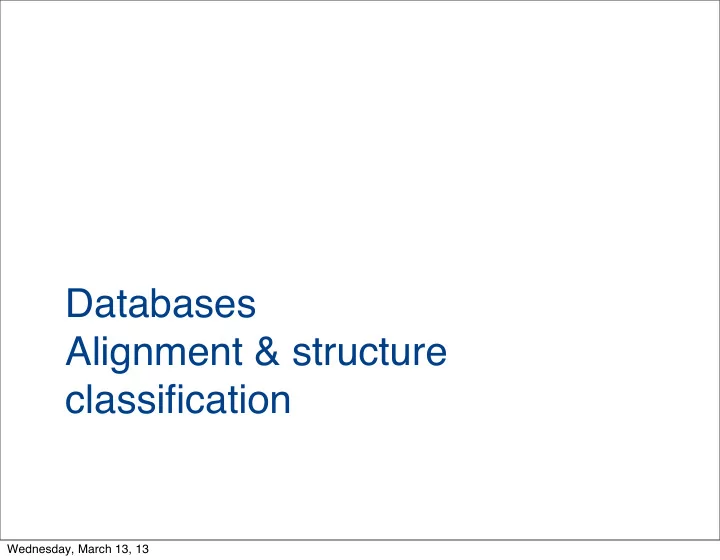 Databases
Alignment & structure classification

Wednesday, March 13, 13